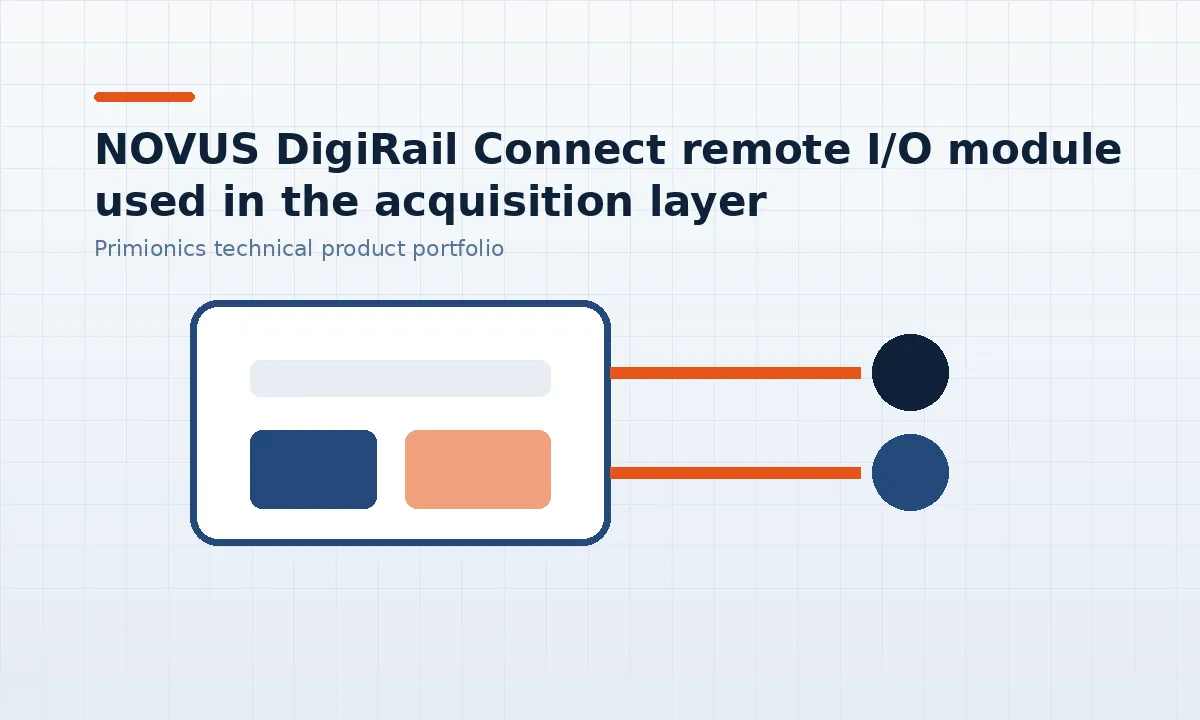 NOVUS DigiRail Connect remote I/O module used in the acquisition layer

Primionics technical product portfolio